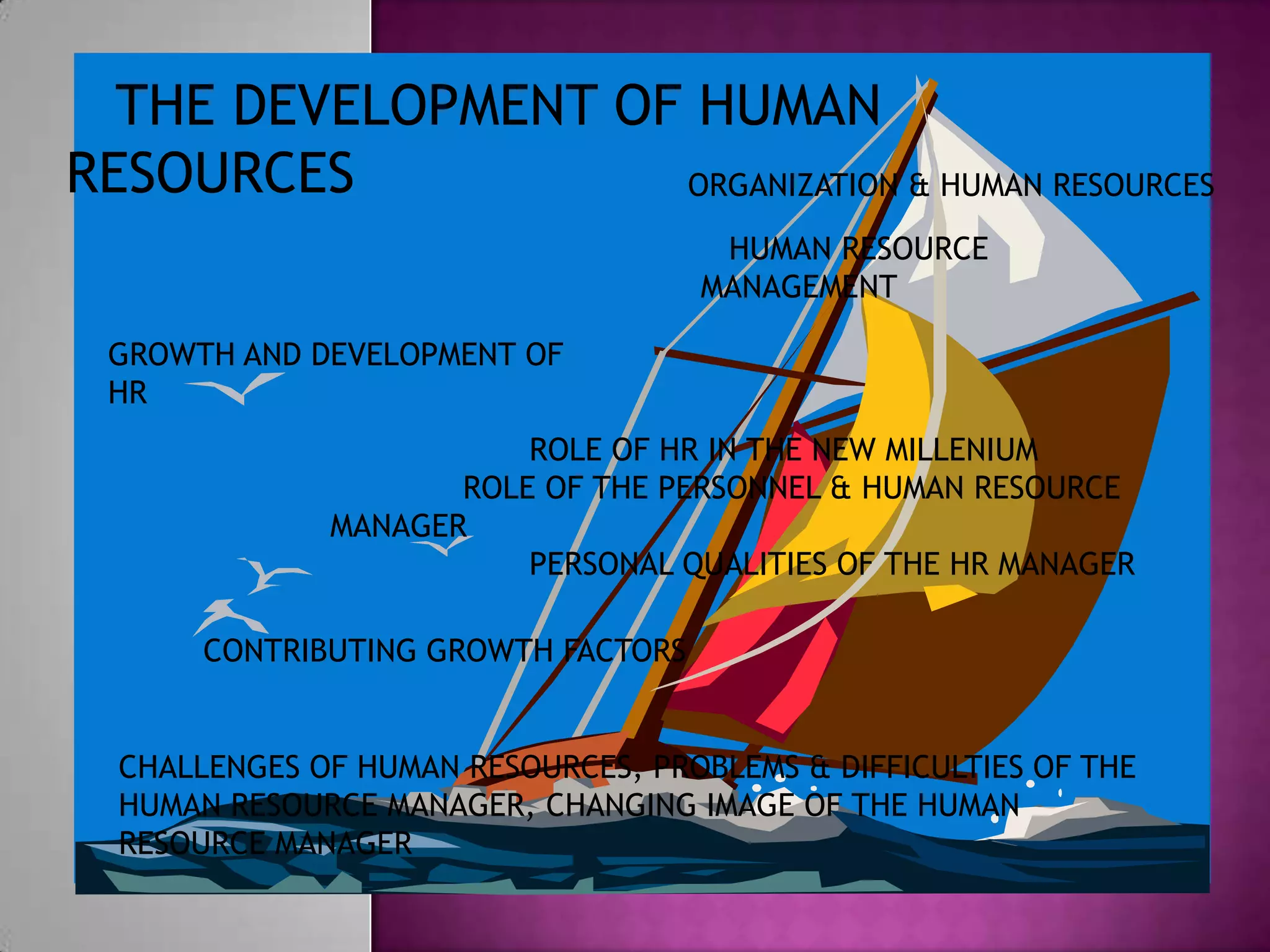 THE DEVELOPMENT OF HUMAN RESOURCES

ORGANIZATION & HUMAN RESOURCES

HUMAN RESOURCE MANAGEMENT

GROWTH AND DEVELOPMENT OF HR

ROLE OF HR IN THE NEW MILLENIUM

ROLE OF THE PERSONNEL & HUMAN RESOURCE MANAGER

PERSONAL QUALITIES OF THE HR MANAGER

CONTRIBUTING GROWTH FACTORS

CHALLENGES OF HUMAN RESOURCES, PROBLEMS & DIFFICULTIES OF THE HUMAN RESOURCE MANAGER, CHANGING IMAGE OF THE HUMAN RESOURCE MANAGER